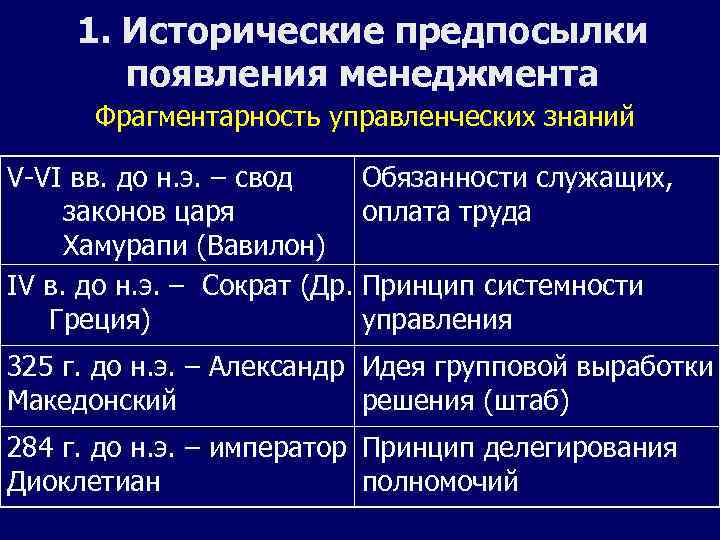 1. Исторические предпосылки появления менеджмента

Фрагментарность управленческих знаний

| | |
|---|---|
| V-VI вв. до н.э. – свод законов царя Хамурапи (Вавилон) | Обязанности служащих, оплата труда |
| IV в. до н.э. – Сократ (Др. Греция) | Принцип системности управления |
| 325 г. до н.э. – Александр Македонский | Идея групповой выработки решения (штаб) |
| 284 г. до н.э. – император Диоклетиан | Принцип делегирования полномочий |